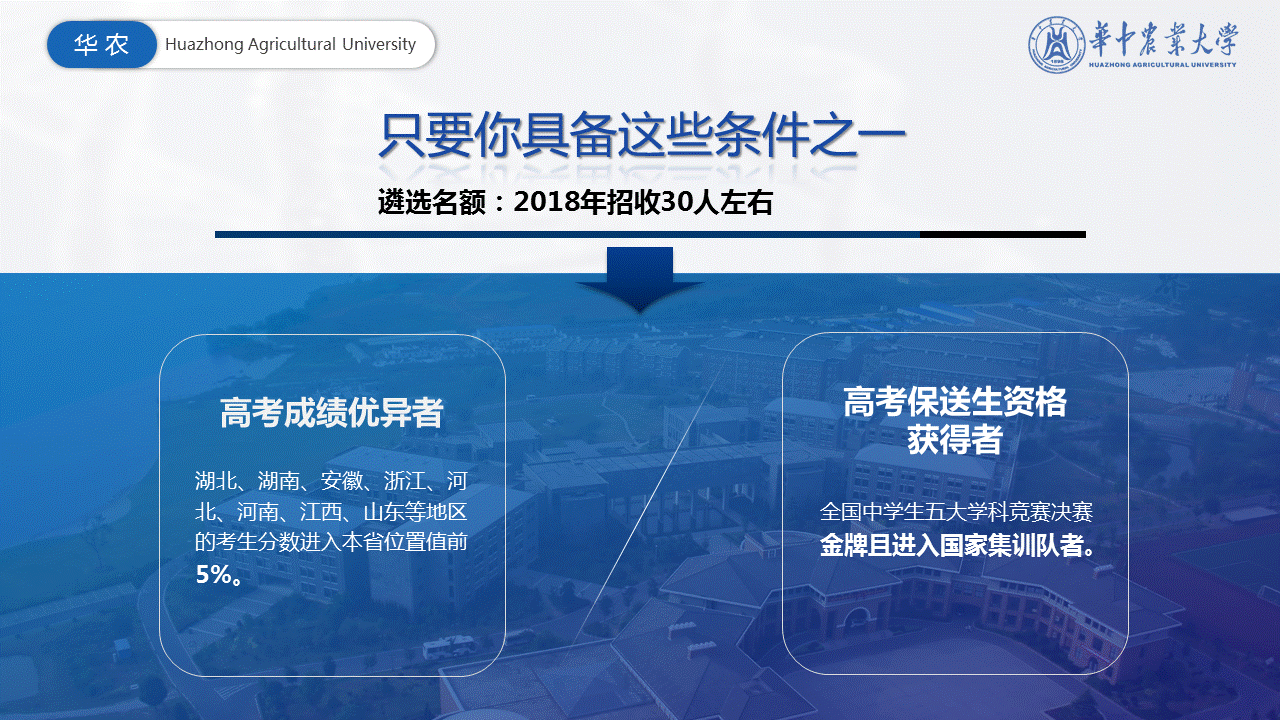 华农 Huazhong Agricultural University

華中農業大學
HUAZHONG AGRICULTURAL UNIVERSITY

只要你具备这些条件之一

遴选名额：2018年招收30人左右

高考成绩优异者

湖北、湖南、安徽、浙江、河北、河南、江西、山东等地区的考生分数进入本省位置值前5%。

高考保送生资格获得者

全国中学生五大学科竞赛决赛金牌且进入国家集训队者。